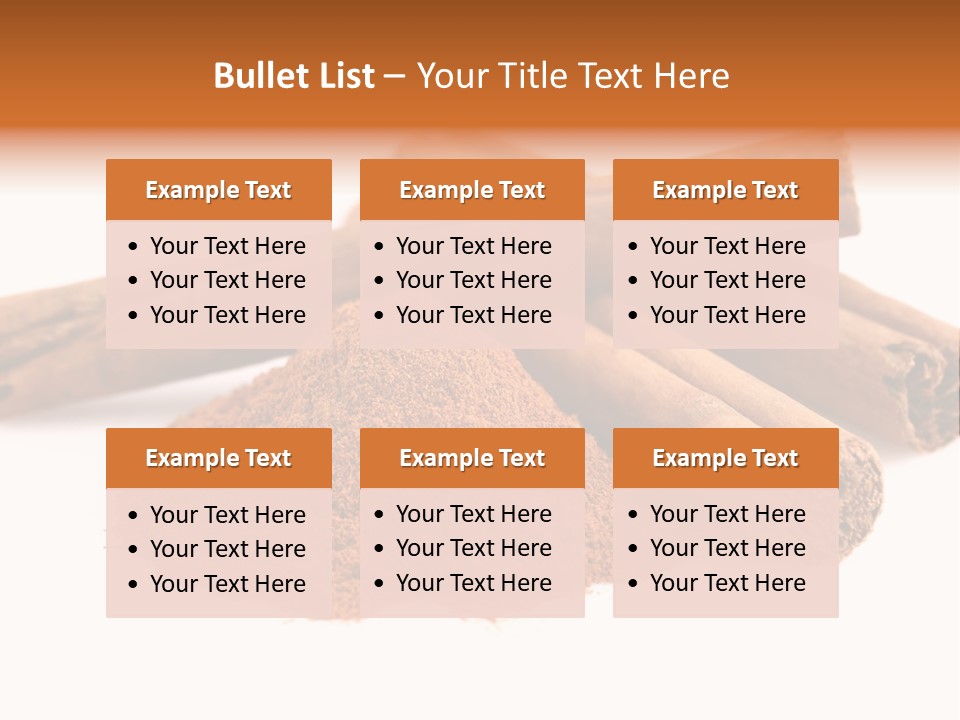 Bullet List – Your Title Text Here

Example Text
• Your Text Here
• Your Text Here
• Your Text Here

Example Text
• Your Text Here
• Your Text Here
• Your Text Here

Example Text
• Your Text Here
• Your Text Here
• Your Text Here

Example Text
• Your Text Here
• Your Text Here
• Your Text Here

Example Text
• Your Text Here
• Your Text Here
• Your Text Here

Example Text
• Your Text Here
• Your Text Here
• Your Text Here